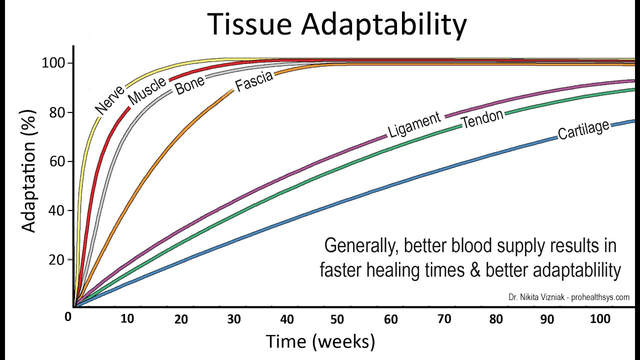 Tissue Adaptability

Adaptation (%)

100
80
60
40
20

Nerve
Muscle
Bone
Fascia
Ligament
Tendon
Cartilage

Generally, better blood supply results in faster healing times & better adaptablility

Dr. Nikita Vizniak - prohealthsys.com

0 10 20 30 40 50 60 70 80 90 100

Time (weeks)